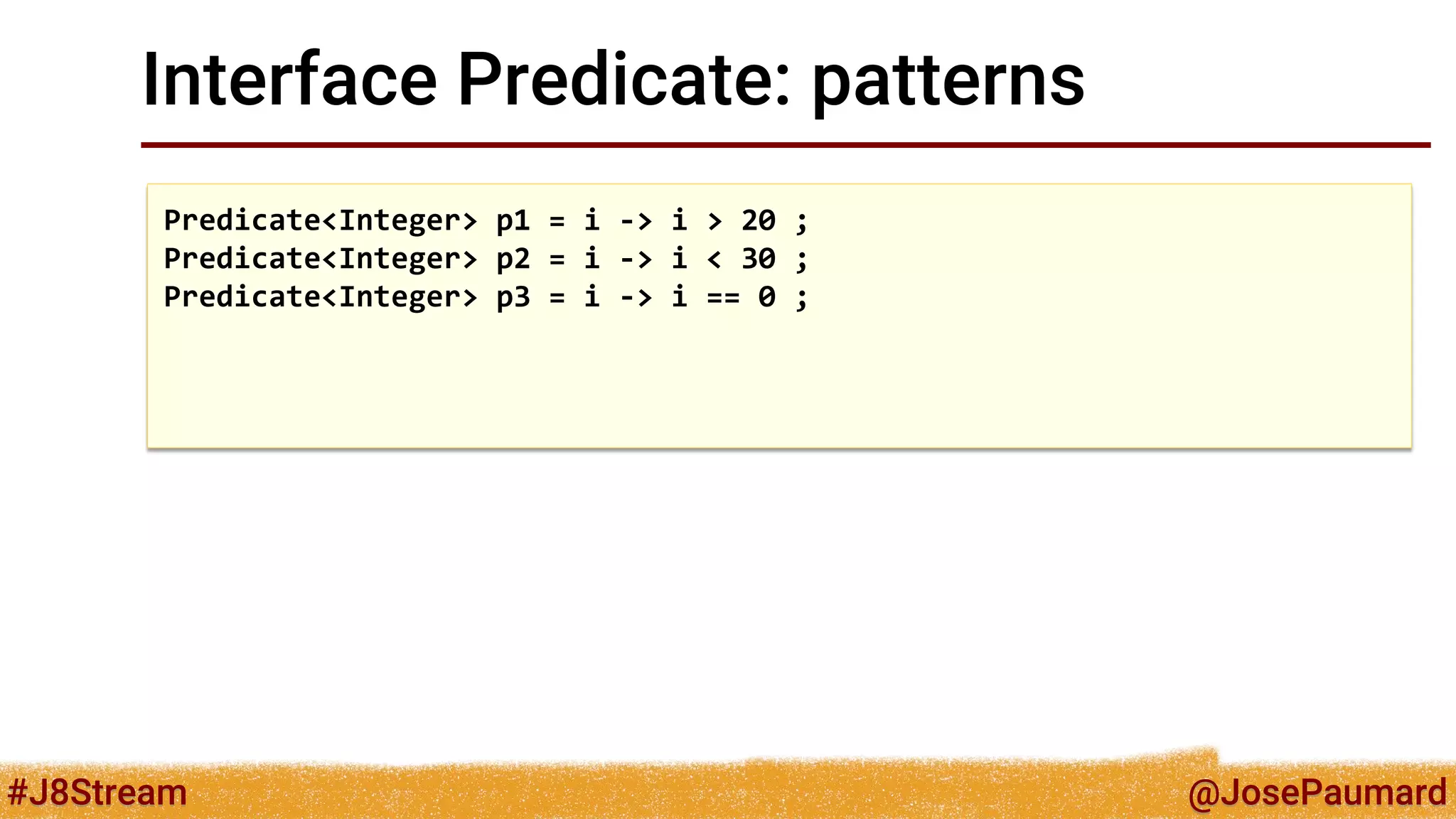 Interface Predicate: patterns

Predicate<Integer> p1 = i -> i > 20 ;
Predicate<Integer> p2 = i -> i < 30 ;
Predicate<Integer> p3 = i -> i == 0 ;

#J8Stream

@JosePaumard